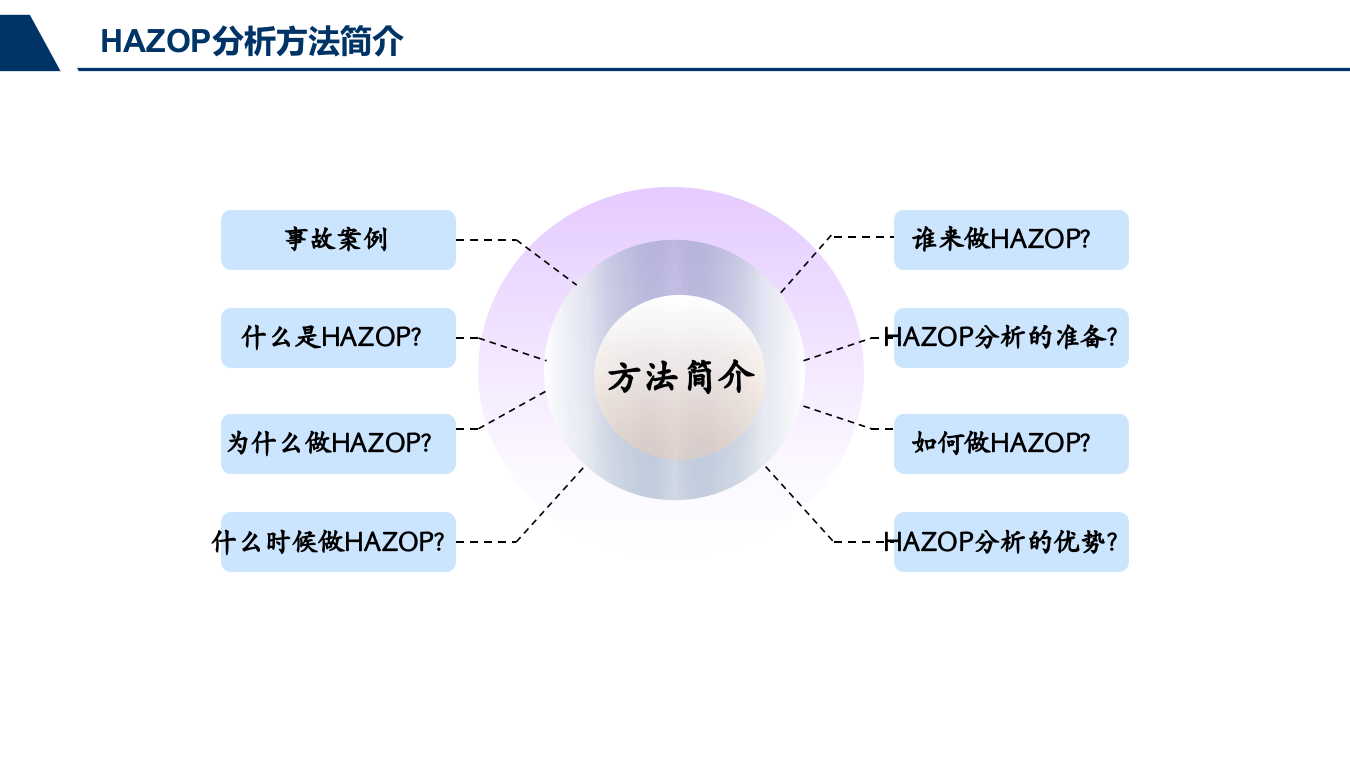 HAZOP分析方法简介

事故案例

什么是HAZOP?

为什么做HAZOP?

什么时候做HAZOP?

方法简介

谁来做HAZOP?

HAZOP分析的准备?

如何做HAZOP?

HAZOP分析的优势?